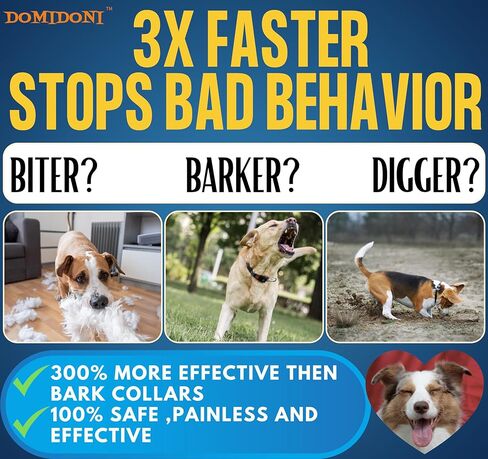 DOMIDONI™

3X FASTER STOPS BAD BEHAVIOR

BITER? BARKER? DIGGER?

300% MORE EFFECTIVE THEN BARK COLLARS

100% SAFE ,PAINLESS AND EFFECTIVE